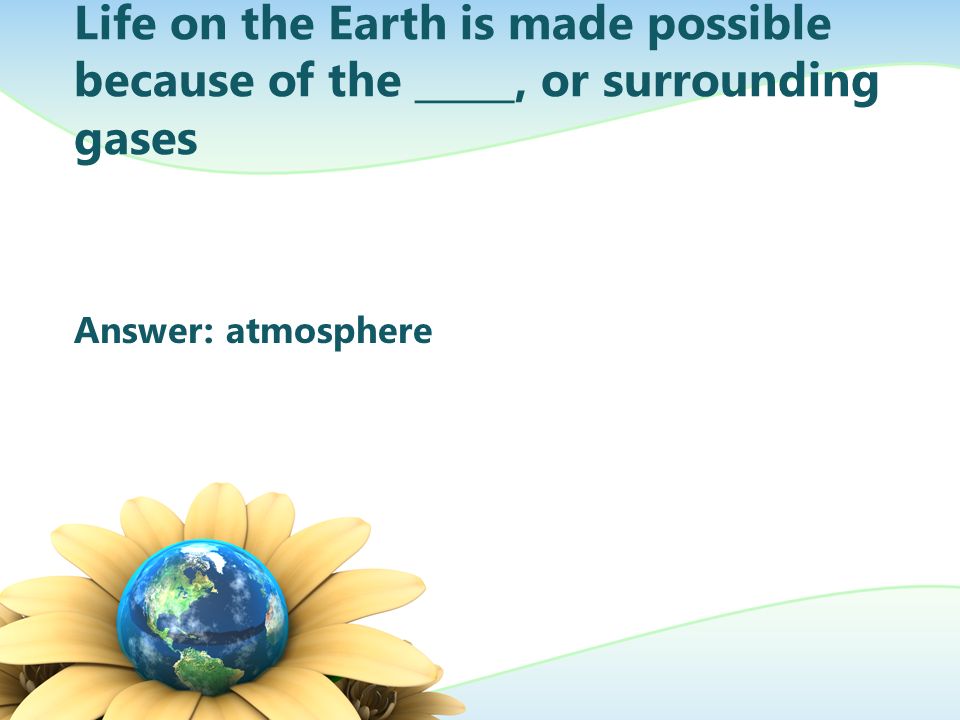 Life on the Earth is made possible because of the _____, or surrounding gases

Answer: atmosphere